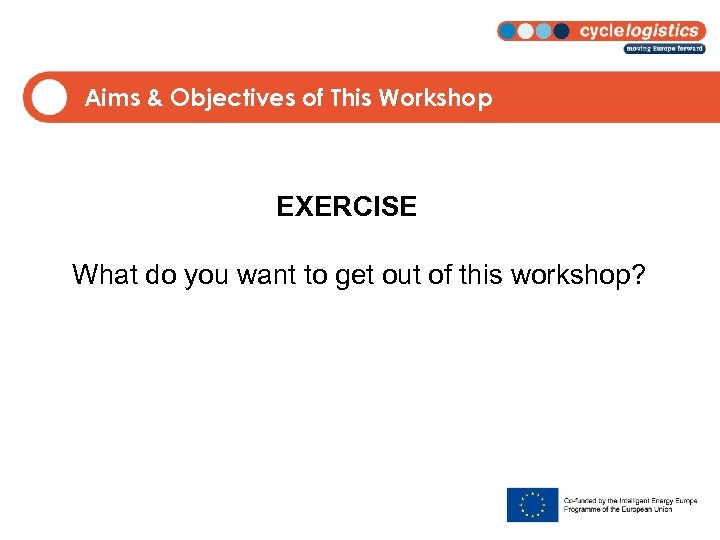 cyclelogistics
moving Europe forward

Aims & Objectives of This Workshop

EXERCISE

What do you want to get out of this workshop?

Co-funded by the Intelligent Energy Europe Programme of the European Union